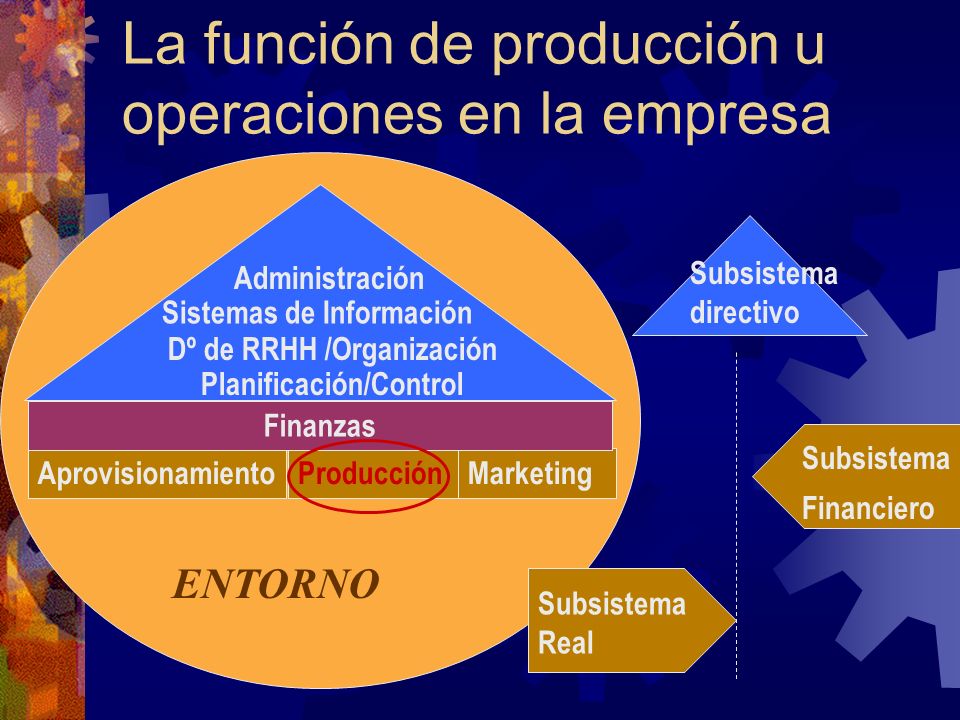 La función de producción u operaciones en la empresa

Administración
Sistemas de Información
Dº de RRHH /Organización
Planificación/Control

Finanzas

Aprovisionamiento
Producción
Marketing

ENTORNO

Subsistema directivo

Subsistema Financiero

Subsistema Real